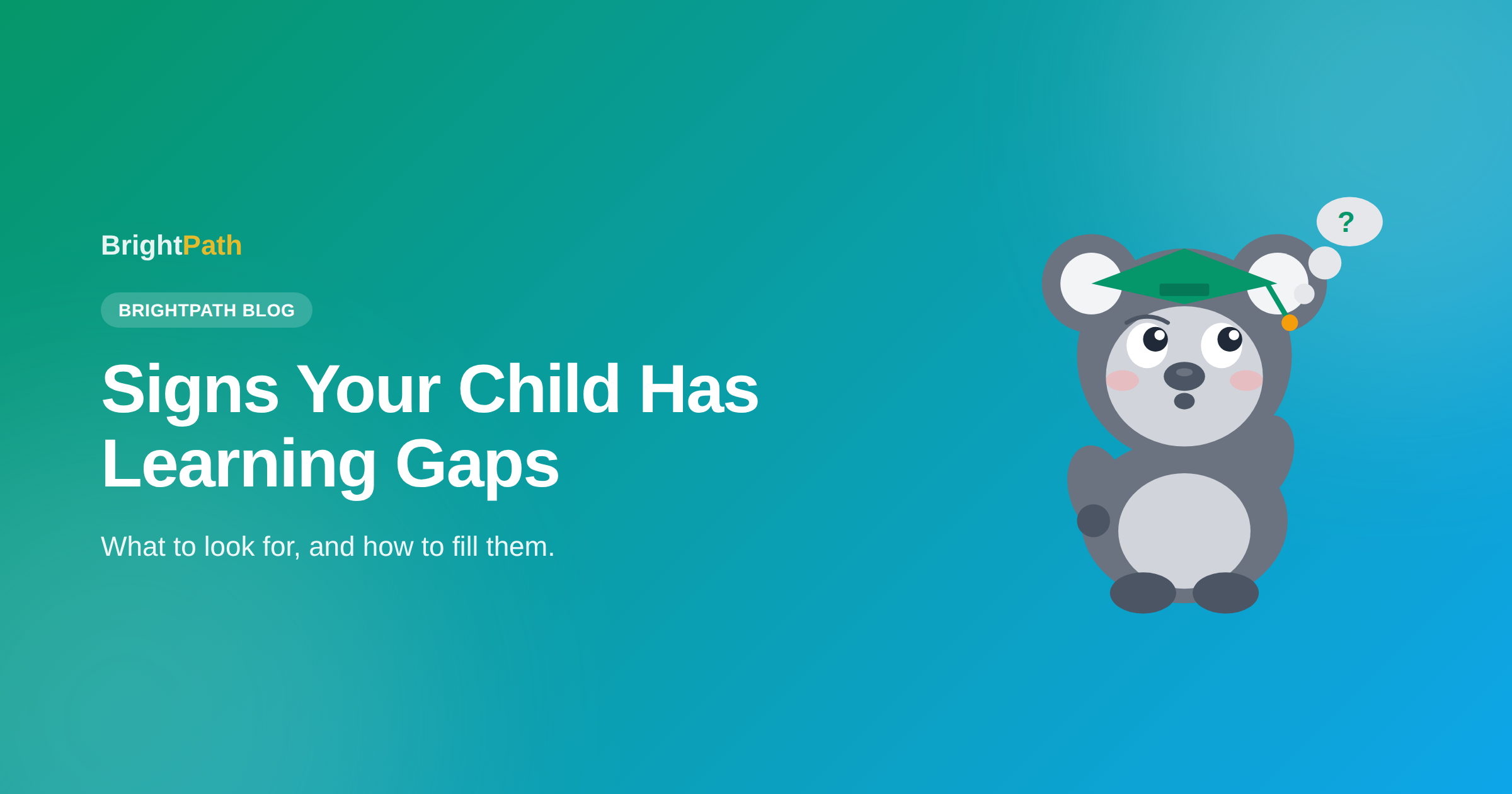 BrightPath

BRIGHTPATH BLOG

Signs Your Child Has Learning Gaps

What to look for, and how to fill them.

?